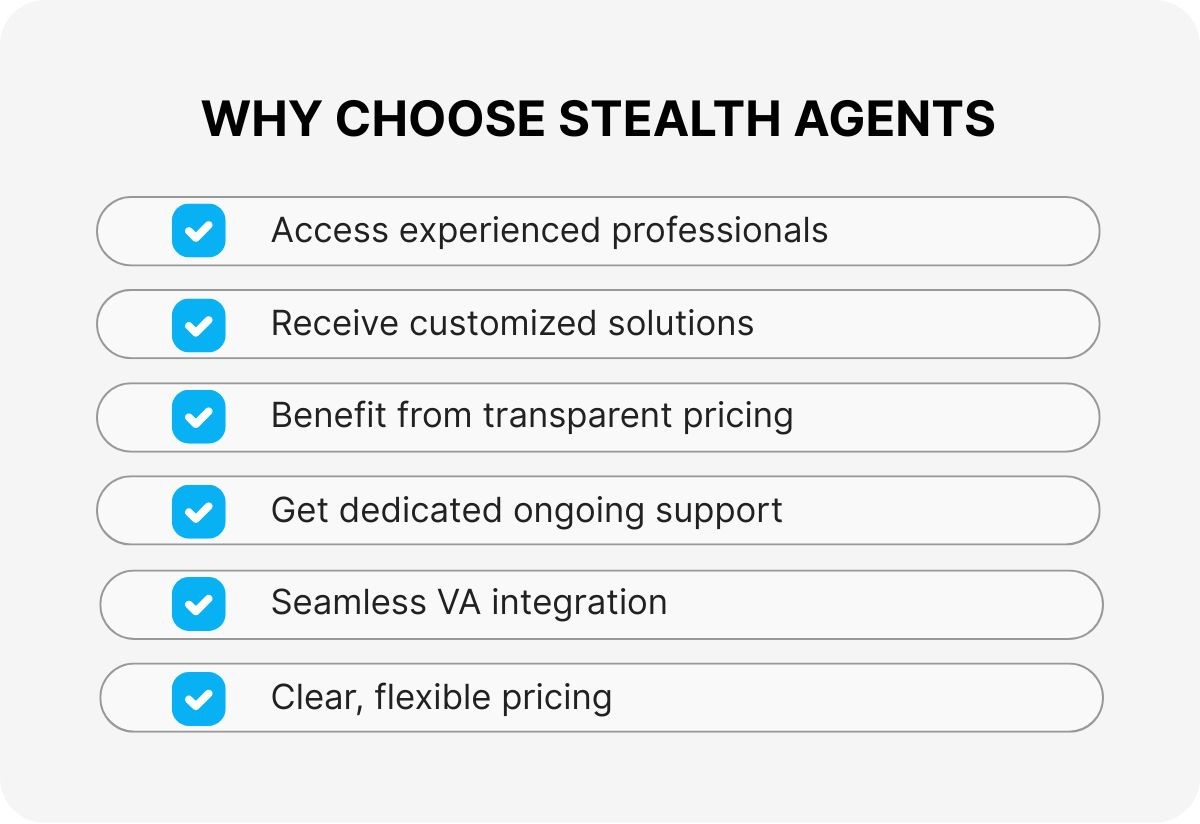 WHY CHOOSE STEALTH AGENTS

Access experienced professionals

Receive customized solutions

Benefit from transparent pricing

Get dedicated ongoing support

Seamless VA integration

Clear, flexible pricing